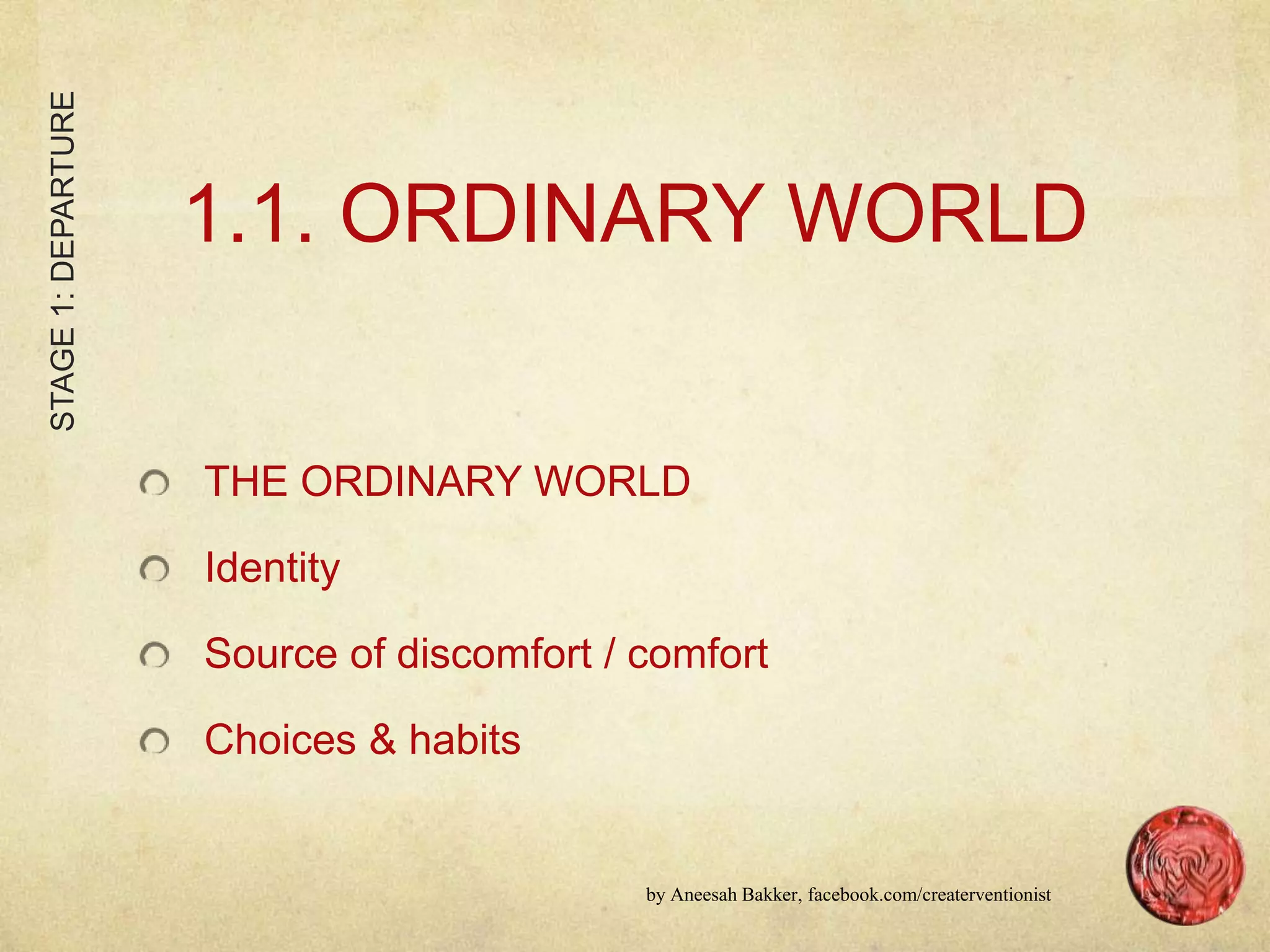 STAGE 1: DEPARTURE

1.1. ORDINARY WORLD

THE ORDINARY WORLD

Identity

Source of discomfort / comfort

Choices & habits

by Aneesah Bakker, facebook.com/createrventionist